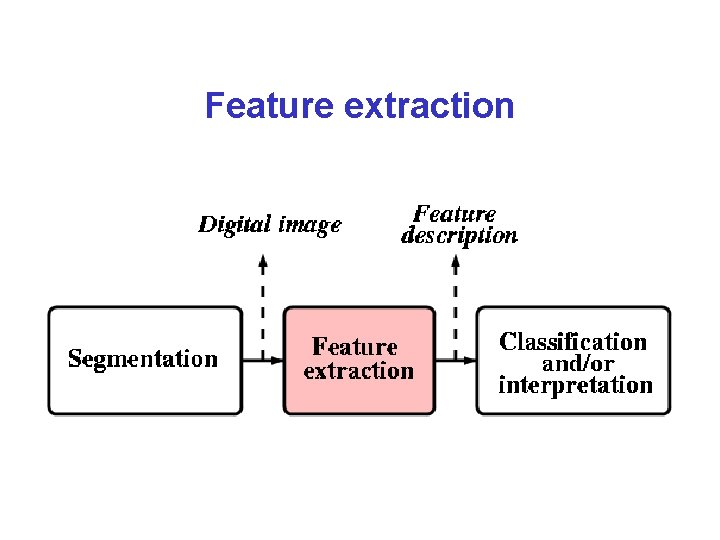 Feature extraction

Digital image

Feature
description

Segmentation

Feature
extraction

Classification
and/or
interpretation